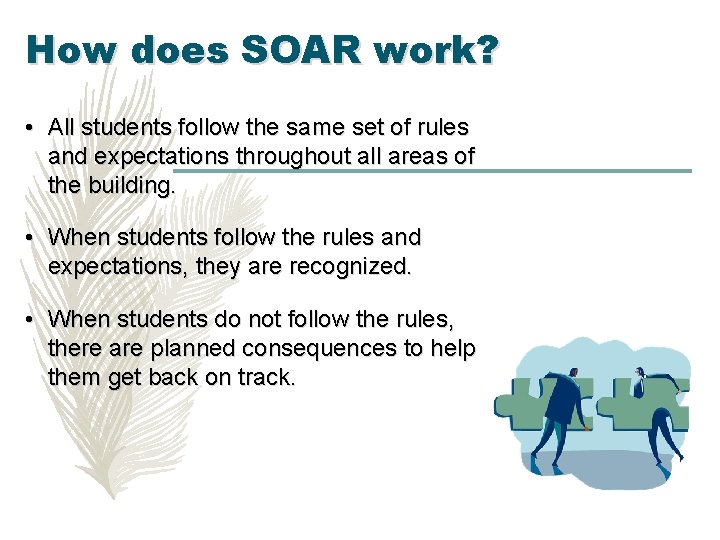 How does SOAR work?

• All students follow the same set of rules and expectations throughout all areas of the building.

• When students follow the rules and expectations, they are recognized.

• When students do not follow the rules, there are planned consequences to help them get back on track.